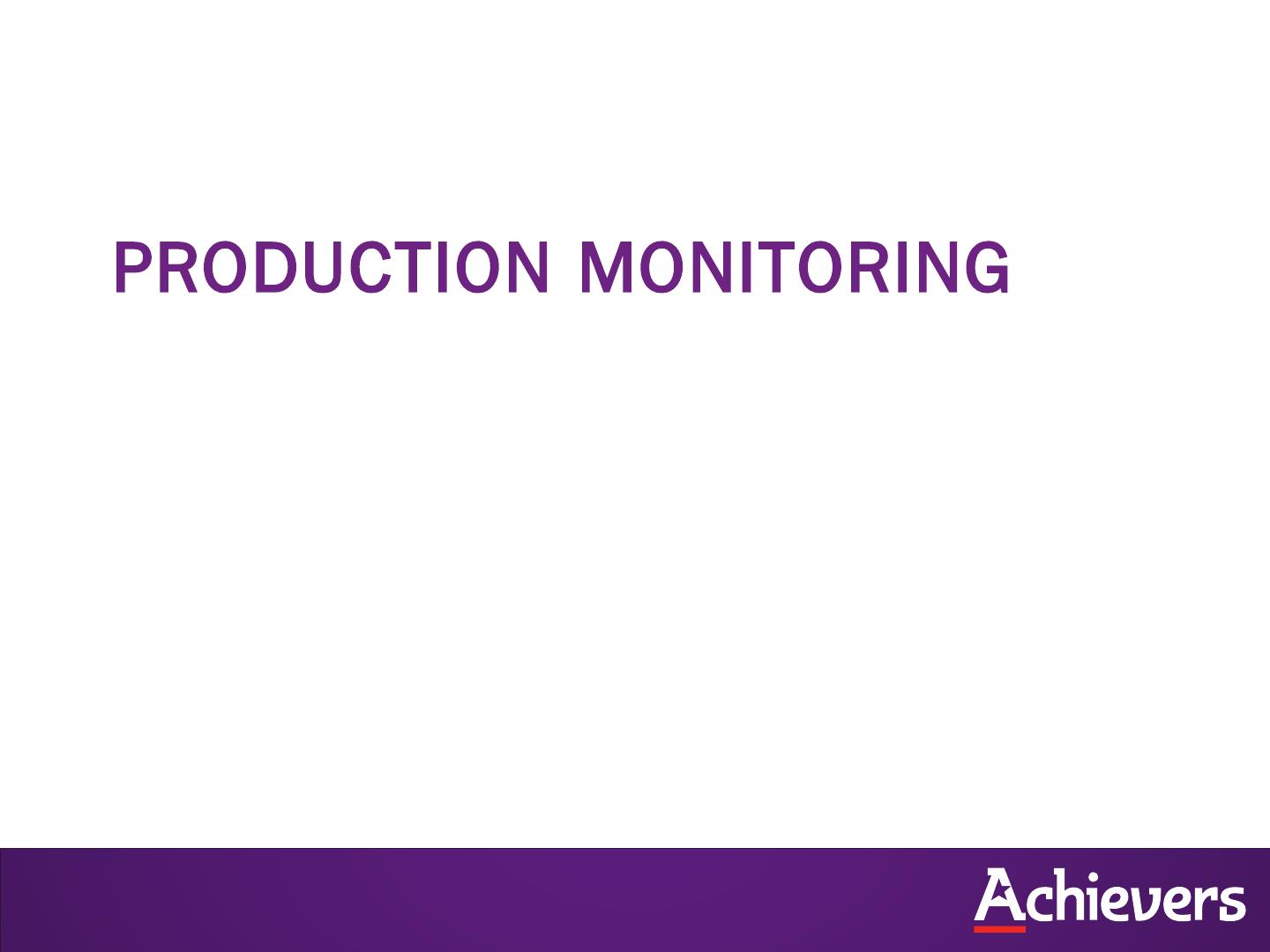 PRODUCTION MONITORING

Achievers